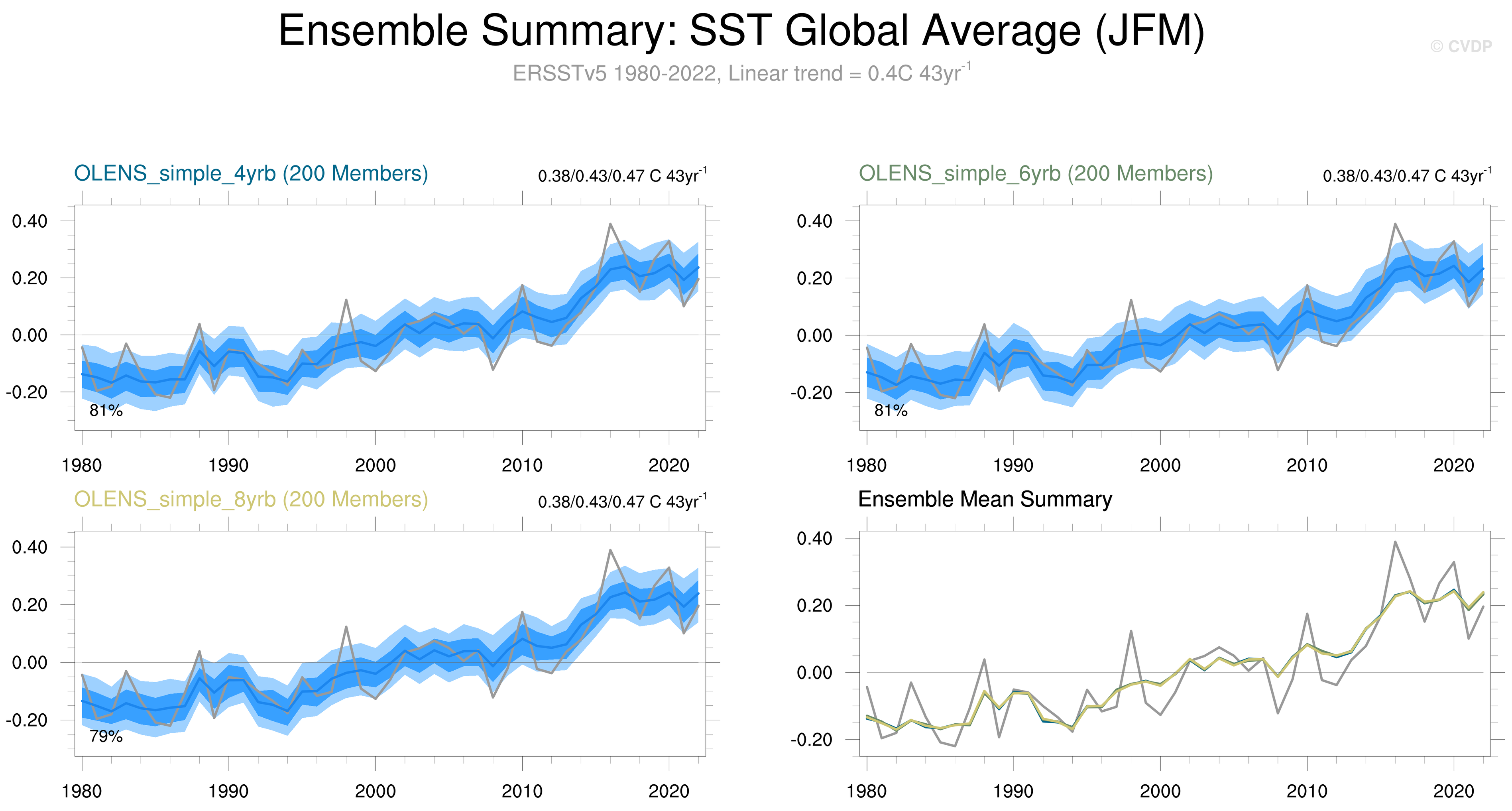 Ensemble Summary: SST Global Average (JFM)

© CVDP

ERSSTv5 1980-2022, Linear trend = 0.4C 43yr$^{-1}$

OLENS_simple_4yrb (200 Members)

0.38/0.43/0.47 C 43yr$^{-1}$

0.40
0.20
0.00
-0.20

81%

1980 1990 2000 2010 2020

OLENS_simple_6yrb (200 Members)

0.38/0.43/0.47 C 43yr$^{-1}$

0.40
0.20
0.00
-0.20

81%

1980 1990 2000 2010 2020

OLENS_simple_8yrb (200 Members)

0.38/0.43/0.47 C 43yr$^{-1}$

0.40
0.20
0.00
-0.20

79%

1980 1990 2000 2010 2020

Ensemble Mean Summary

0.40
0.20
0.00
-0.20

1980 1990 2000 2010 2020